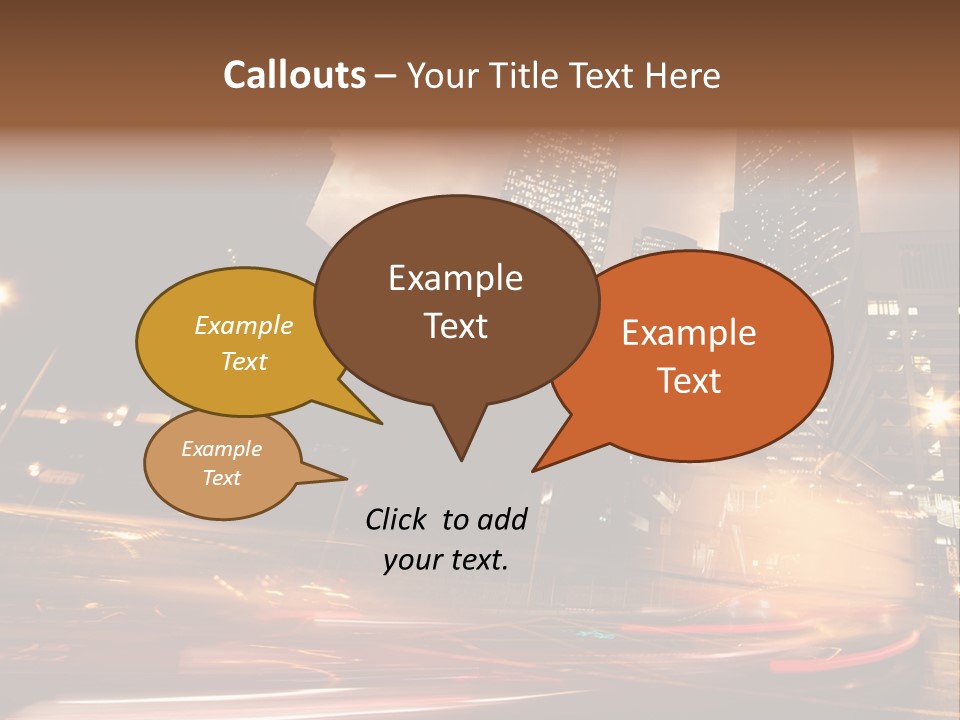 Callouts – Your Title Text Here

Example Text

Example Text

Example Text

Example Text

Click to add your text.